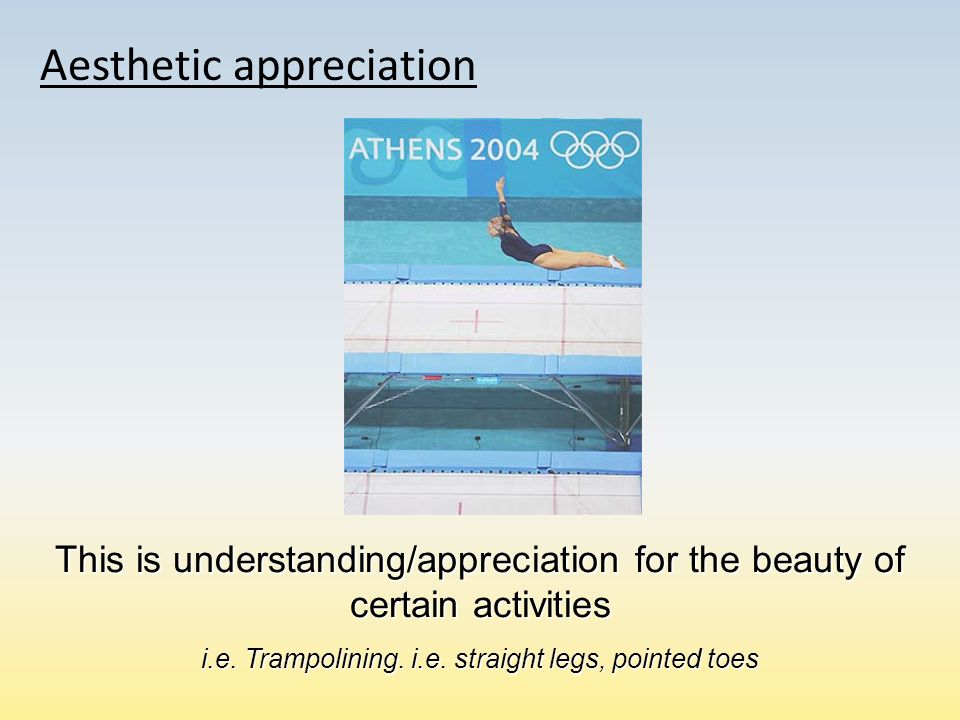 Aesthetic appreciation

ATHENS 2004

This is understanding/appreciation for the beauty of certain activities

i.e. Trampolining. i.e. straight legs, pointed toes